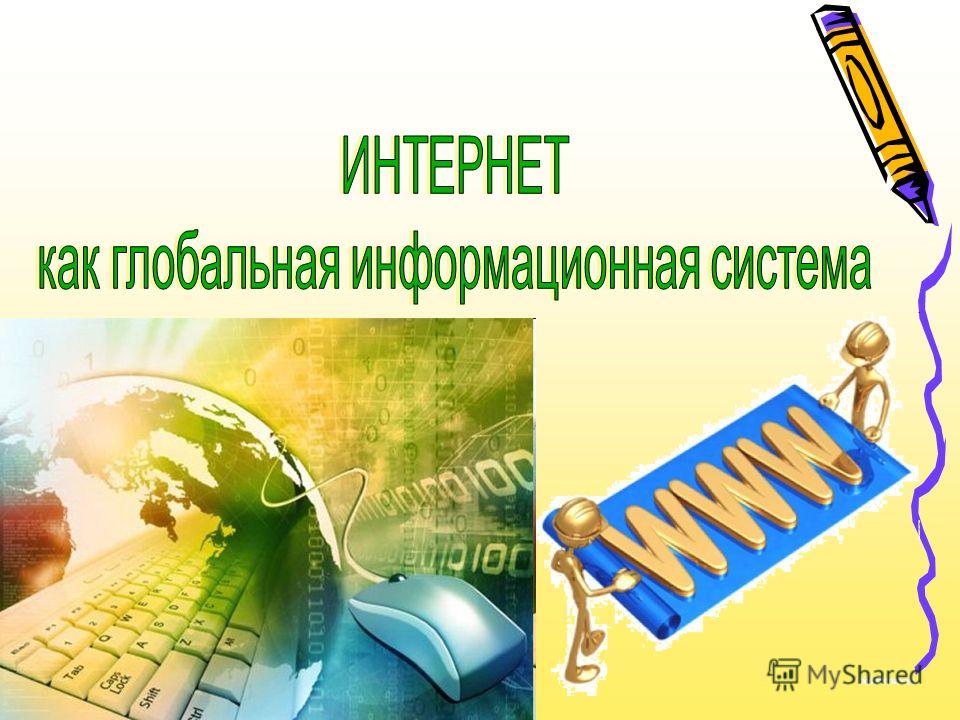 ИНТЕРНЕТ
как глобальная информационная система

WWW

MyShared